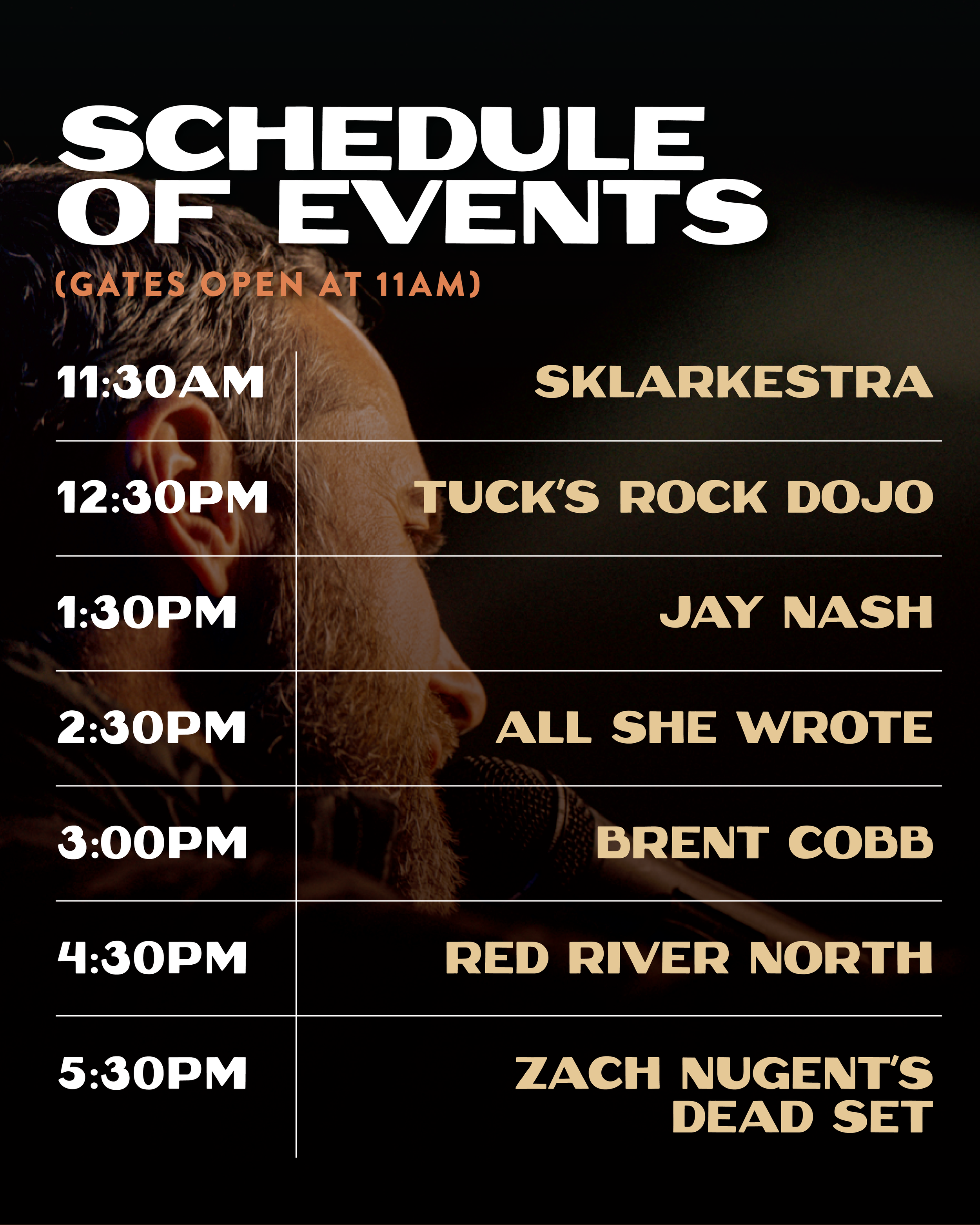 SCHEDULE OF EVENTS

(GATES OPEN AT 11AM)

| 11:30AM | SKLARKESTRA |
|---|---|
| 12:30PM | TUCK'S ROCK DOJO |
| 1:30PM | JAY NASH |
| 2:30PM | ALL SHE WROTE |
| 3:00PM | BRENT COBB |
| 4:30PM | RED RIVER NORTH |
| 5:30PM | ZACH NUGENT'S DEAD SET |